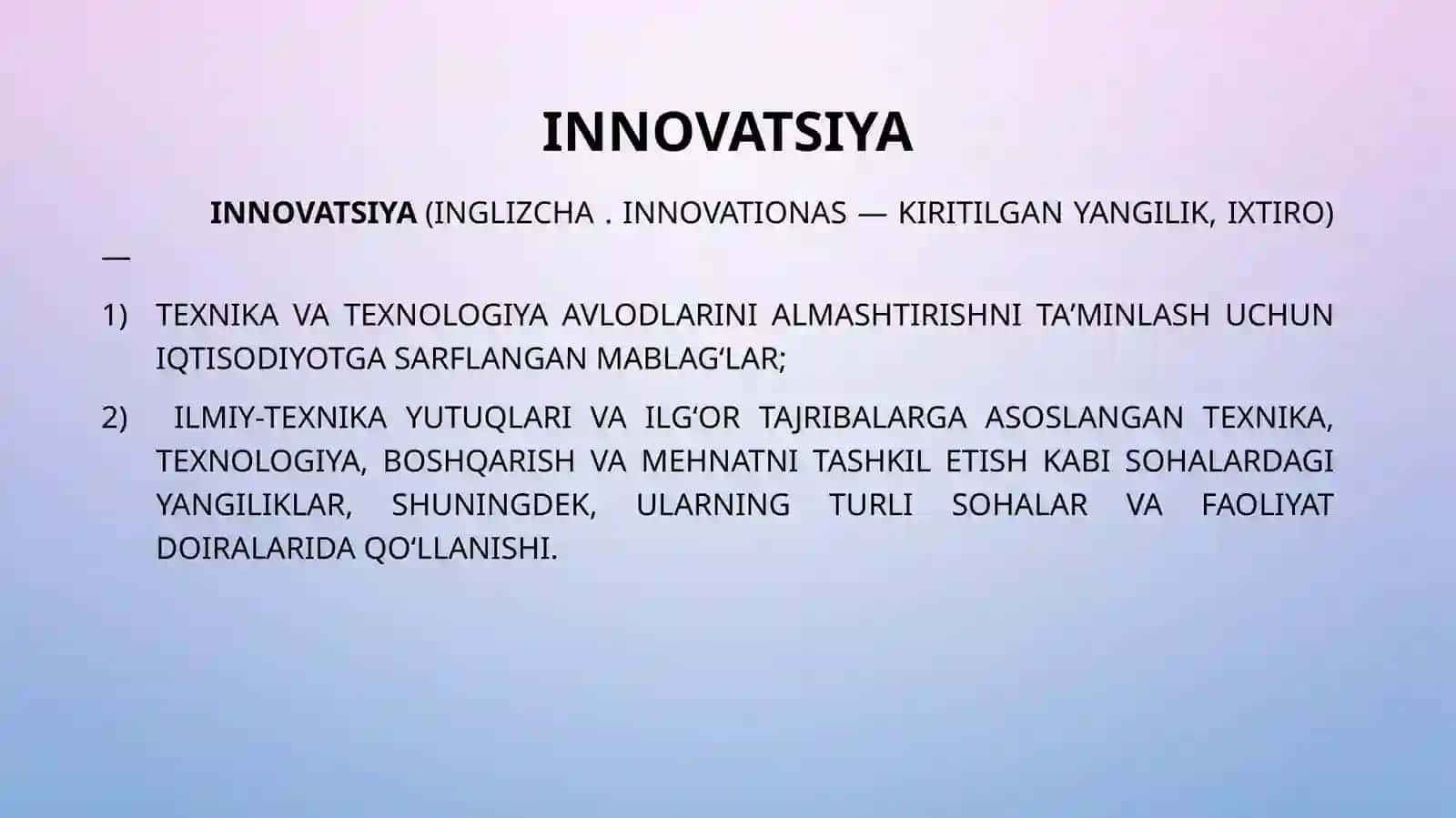 INNOVATSIYA

INNOVATSIYA (INGLIZCHA . INNOVATIONAS — KIRITILGAN YANGILIK, IXTIRO) —

1) TEXNIKA VA TEXNOLOGIYA AVLODLARINI ALMASHTIRISHNI TA’MINLASH UCHUN IQTISODIYOTGA SARFLANGAN MABLAG‘LAR;

2) ILMIY-TEXNIKA YUTUQLARI VA ILG‘OR TAJRIBALARGA ASOSLANGAN TEXNIKA, TEXNOLOGIYA, BOSHQARISH VA MEHNATNI TASHKIL ETISH KABI SOHALARDAGI YANGILIKLAR, SHUNINGDEK, ULARNING TURLI SOHALAR VA FAOLIYAT DOIRALARIDA QO‘LLANISHI.